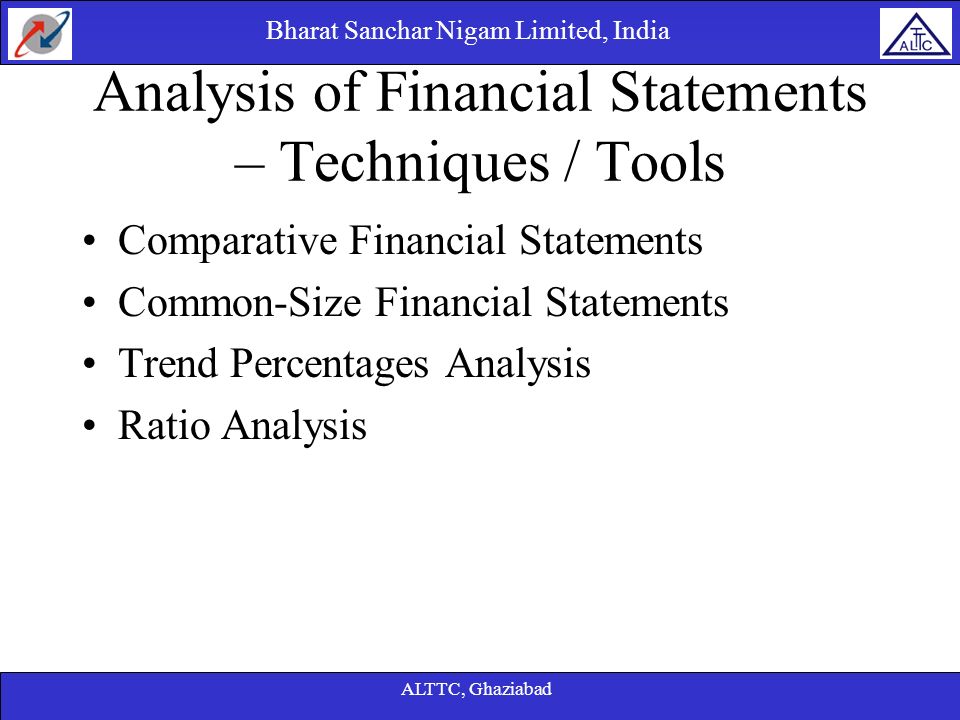 Bharat Sanchar Nigam Limited, India

ALTTC

Analysis of Financial Statements – Techniques / Tools

• Comparative Financial Statements
• Common-Size Financial Statements
• Trend Percentages Analysis
• Ratio Analysis

ALTTC, Ghaziabad